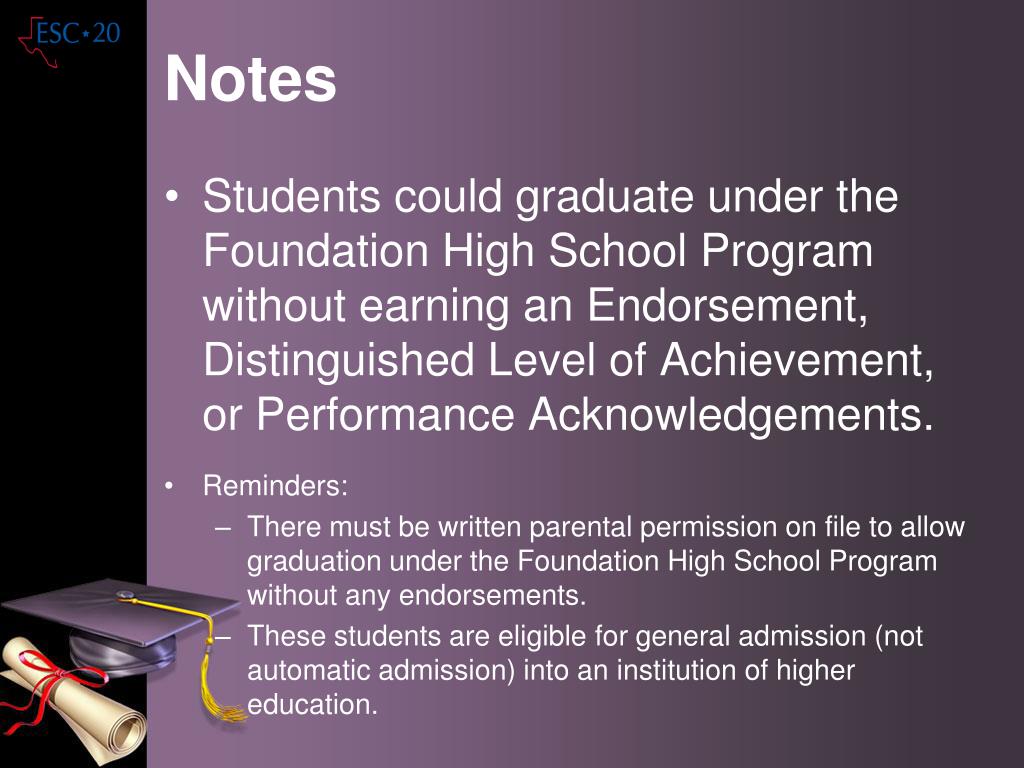 ESC 20

Notes

• Students could graduate under the Foundation High School Program without earning an Endorsement, Distinguished Level of Achievement, or Performance Acknowledgements.

• Reminders:
– There must be written parental permission on file to allow graduation under the Foundation High School Program without any endorsements.
– These students are eligible for general admission (not automatic admission) into an institution of higher education.